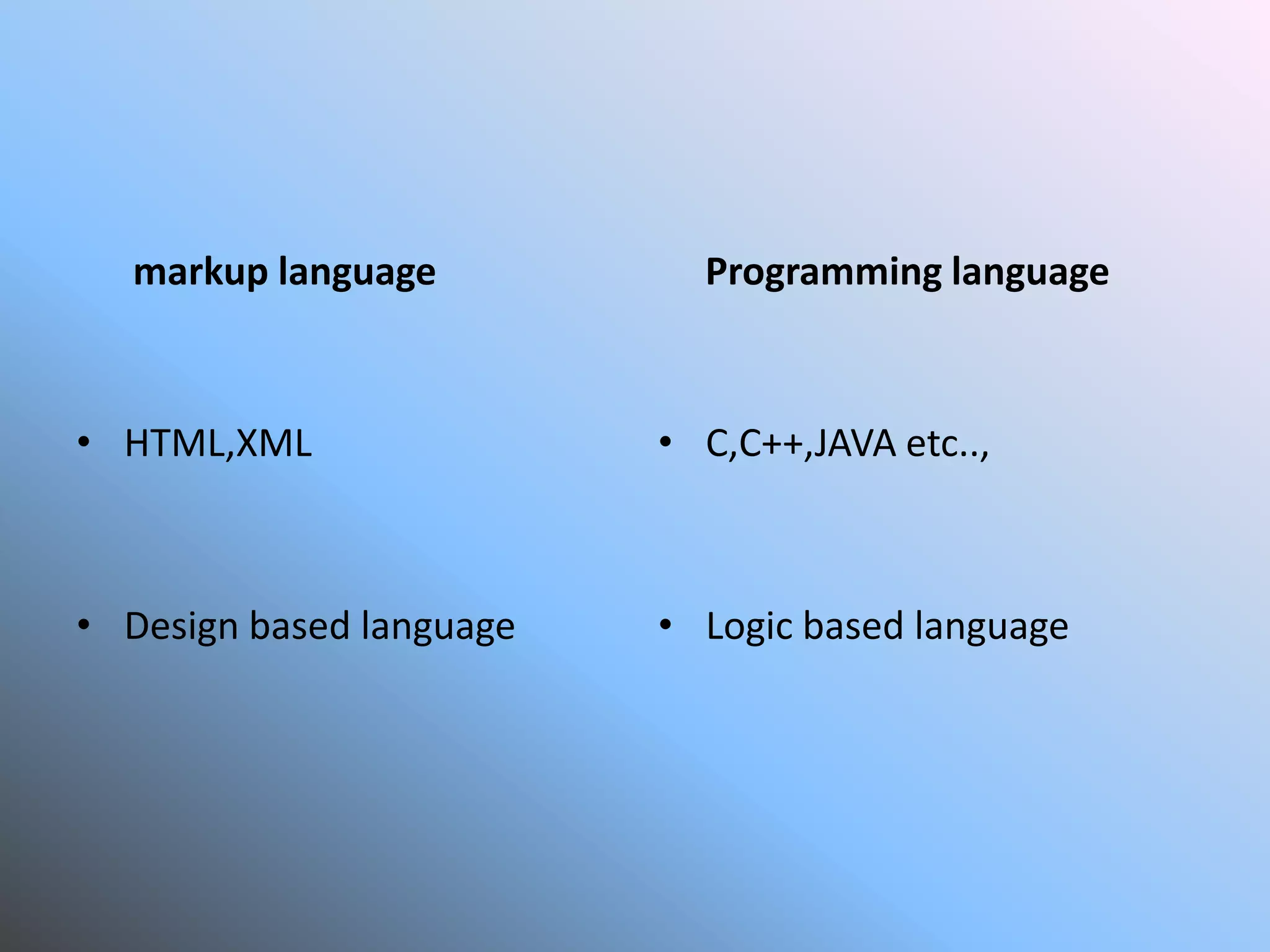 markup language

• HTML,XML

• Design based language

Programming language

• C,C++,JAVA etc..,

• Logic based language